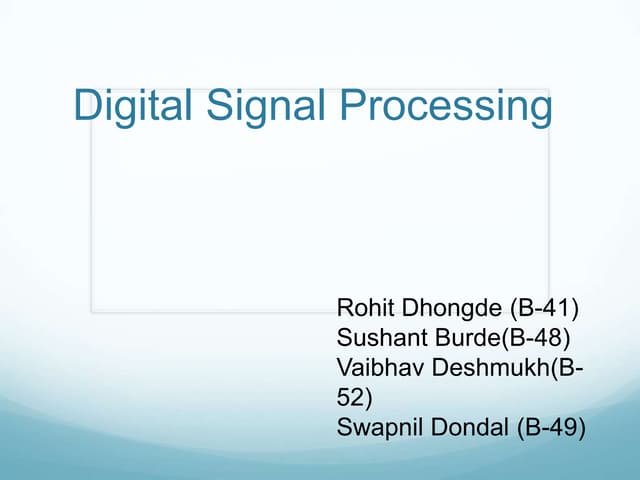 Digital Signal Processing

Rohit Dhongde (B-41)
Sushant Burde(B-48)
Vaibhav Deshmukh(B-52)
Swapnil Dondal (B-49)